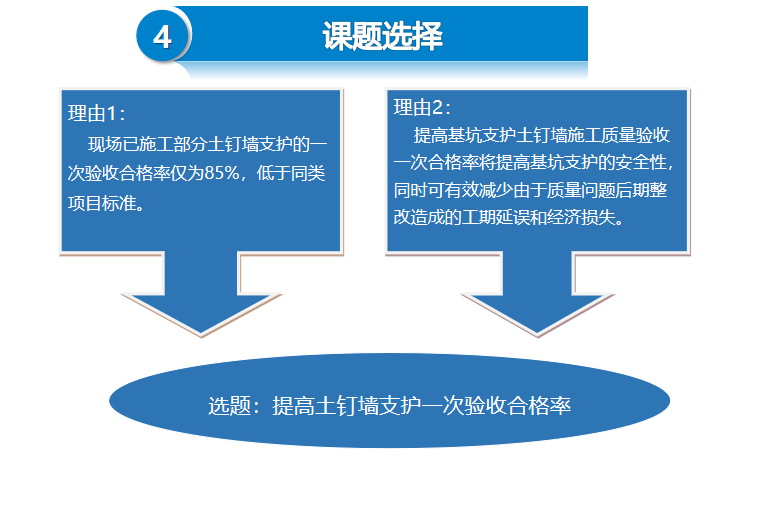 4

课题选择

理由1：

现场已施工部分土钉墙支护的一次验收合格率仅为85%，低于同类项目标准。

理由2：

提高基坑支护土钉墙施工质量验收一次合格率将提高基坑支护的安全性，同时可有效减少由于质量问题后期整改造成的工期延误和经济损失。

选题：提高土钉墙支护一次验收合格率